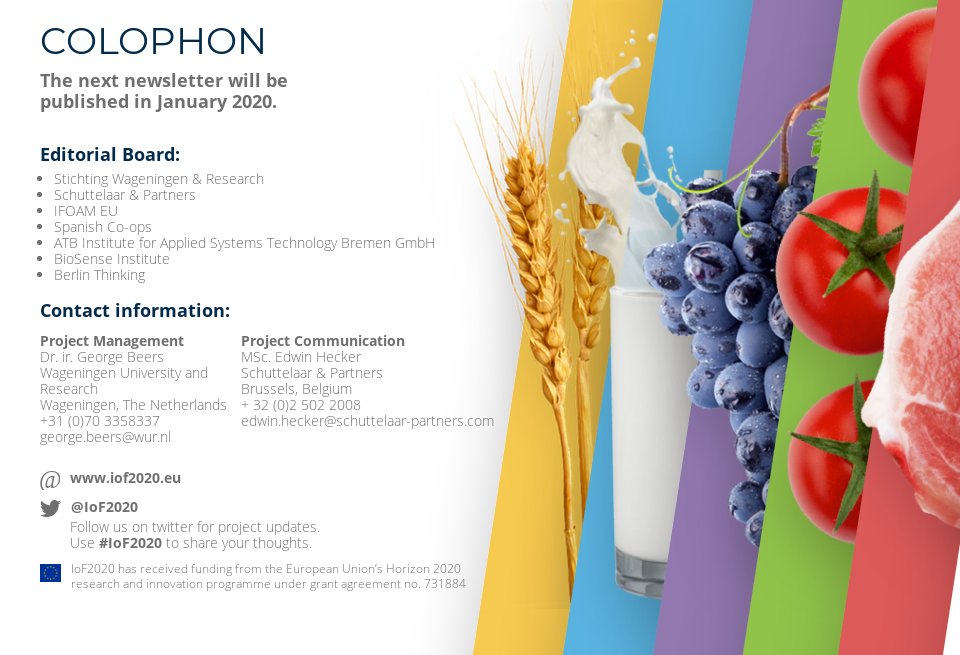 COLOPHON

The next newsletter will be published in January 2020.

Editorial Board:

- Stichting Wageningen & Research
- Schuttelaar & Partners
- IFOAM EU
- Spanish Co-ops
- ATB Institute for Applied Systems Technology Bremen GmbH
- BioSense Institute
- Berlin Thinking

Contact information:

Project Management
Dr. ir. George Beers
Wageningen University and Research
Wageningen, The Netherlands
+31 (0)70 3358337
george.beers@wur.nl

Project Communication
MSc. Edwin Hecker
Schuttelaar & Partners
Brussels, Belgium
+ 32 (0)2 502 2008
edwin.hecker@schuttelaar-partners.com

@ www.iof2020.eu

@IoF2020
Follow us on twitter for project updates.
Use #IoF2020 to share your thoughts.

IoF2020 has received funding from the European Union's Horizon 2020 research and innovation programme under grant agreement no. 731884